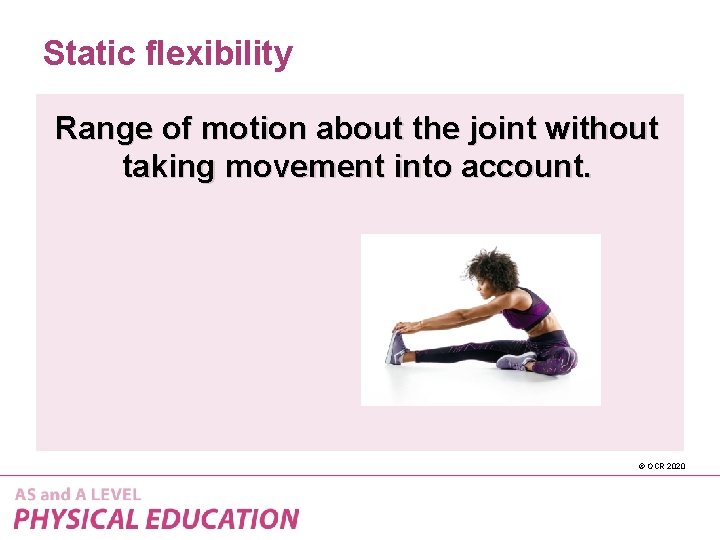 Static flexibility

Range of motion about the joint without taking movement into account.

© OCR 2020

AS and A LEVEL
PHYSICAL EDUCATION